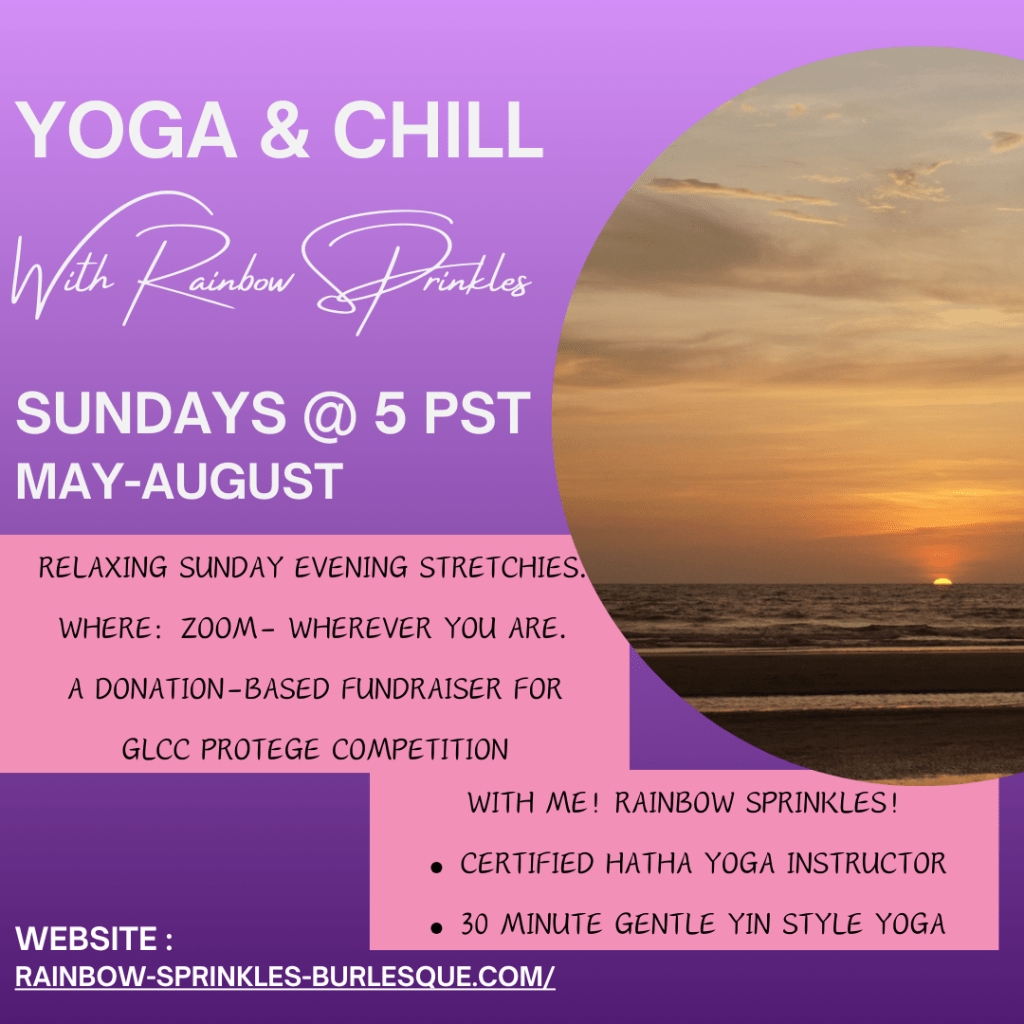 YOGA & CHILL

With Rainbow Sprinkles

SUNDAYS @ 5 PST
MAY-AUGUST

RELAXING SUNDAY EVENING STRETCHIES.
WHERE: ZOOM- WHEREVER YOU ARE.
A DONATION-BASED FUNDRAISER FOR GLCC PROTEGE COMPETITION

WITH ME! RAINBOW SPRINKLES!
• CERTIFIED HATHA YOGA INSTRUCTOR
• 30 MINUTE GENTLE YIN STYLE YOGA

WEBSITE :
RAINBOW-SPRINKLES-BURLESQUE.COM/